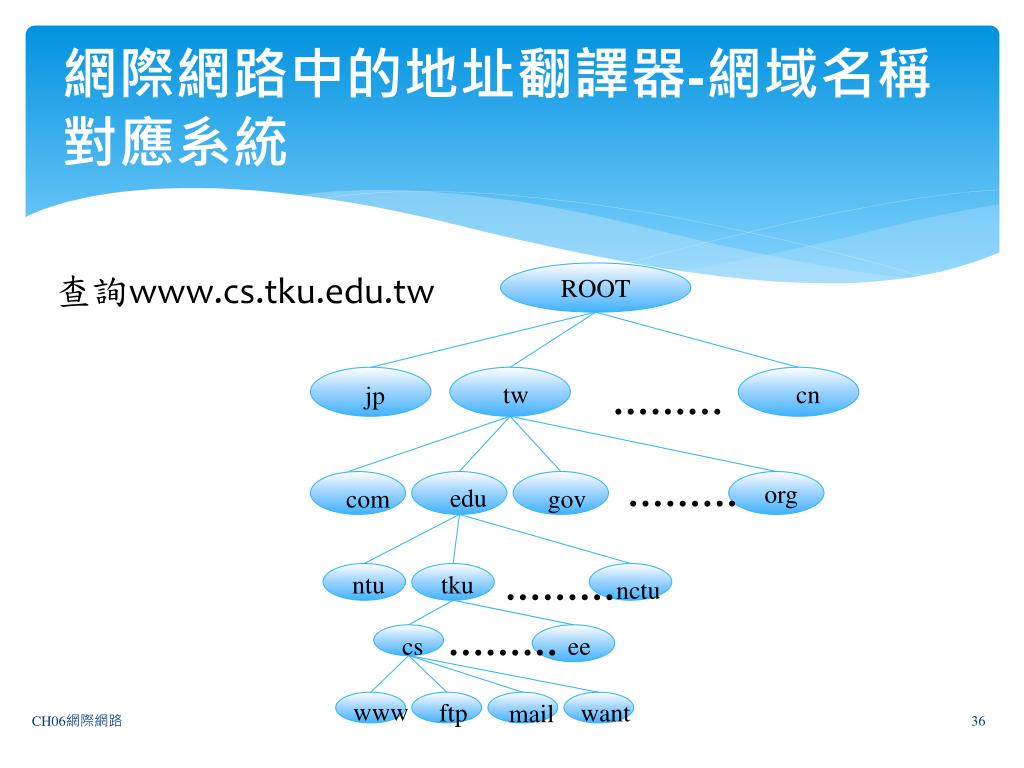 網際網路中的地址翻譯器-網域名稱對應系統

查詢www.cs.tku.edu.tw

ROOT

jp
tw
………
cn

com
edu
gov
………
org

ntu
tku
………
nctu

cs
………
ee

www
ftp
mail
want

CH06網際網路

36